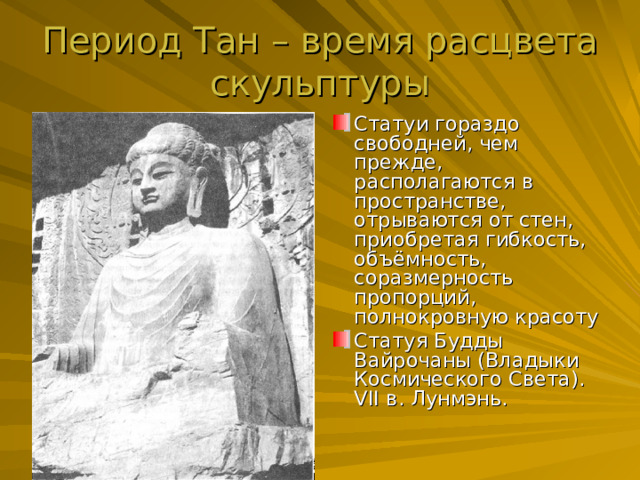 Период Тан – время расцвета скульптуры

Статуи гораздо свободней, чем прежде, располагаются в пространстве, отрываются от стен, приобретая гибкость, объёмность, соразмерность пропорций, полнокровную красоту

Статуя Будды Вайрочаны (Владыки Космического Света). VII в. Лунмэнь.